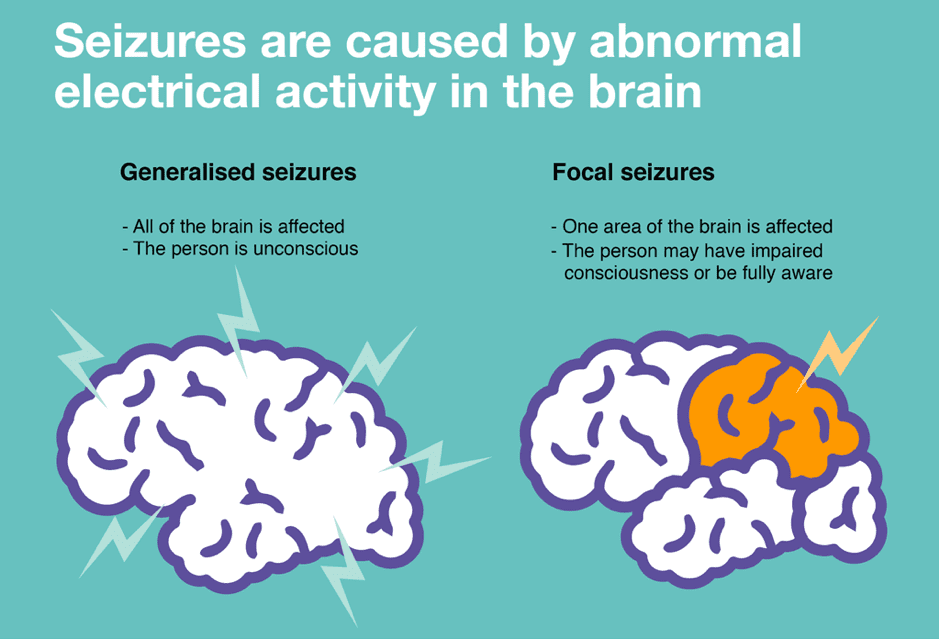 Seizures are caused by abnormal electrical activity in the brain

Generalised seizures

- All of the brain is affected
- The person is unconscious

Focal seizures

- One area of the brain is affected
- The person may have impaired consciousness or be fully aware